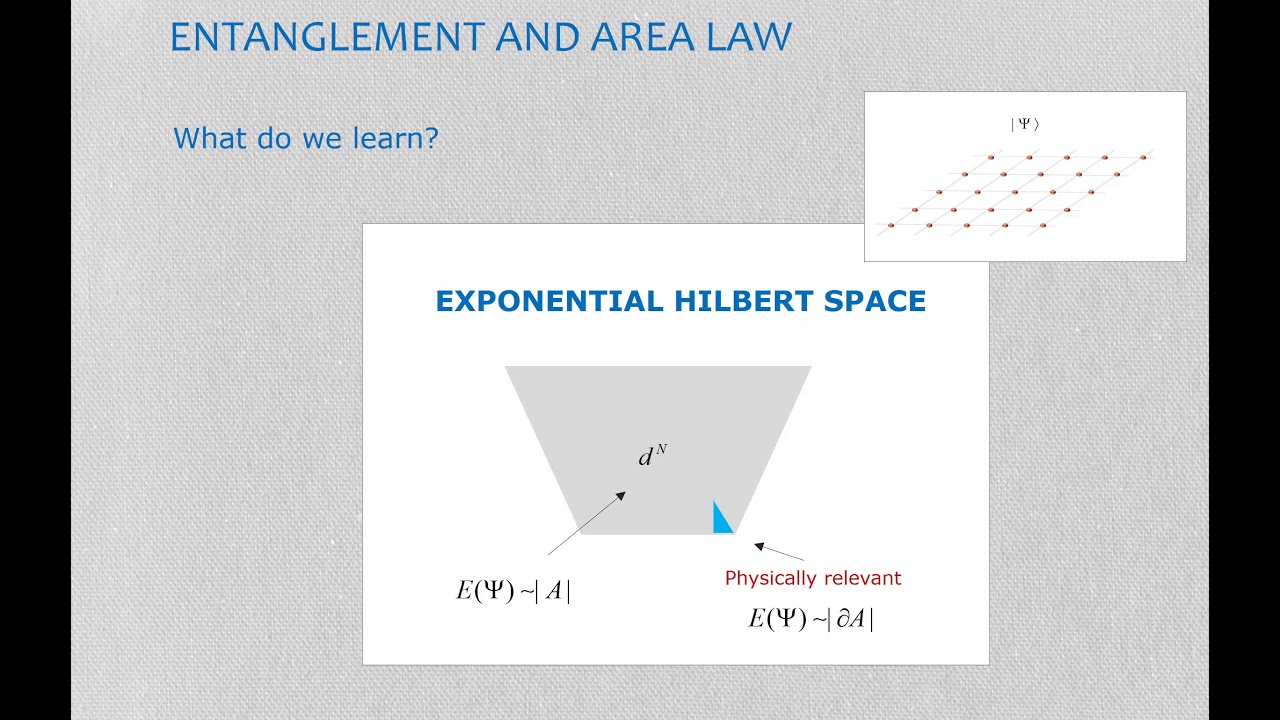 ENTANGLEMENT AND AREA LAW

What do we learn?

$|\Psi\rangle$

EXPONENTIAL HILBERT SPACE

$d^N$

$E(\Psi) \sim |A|$

Physically relevant

$E(\Psi) \sim |\partial A|$